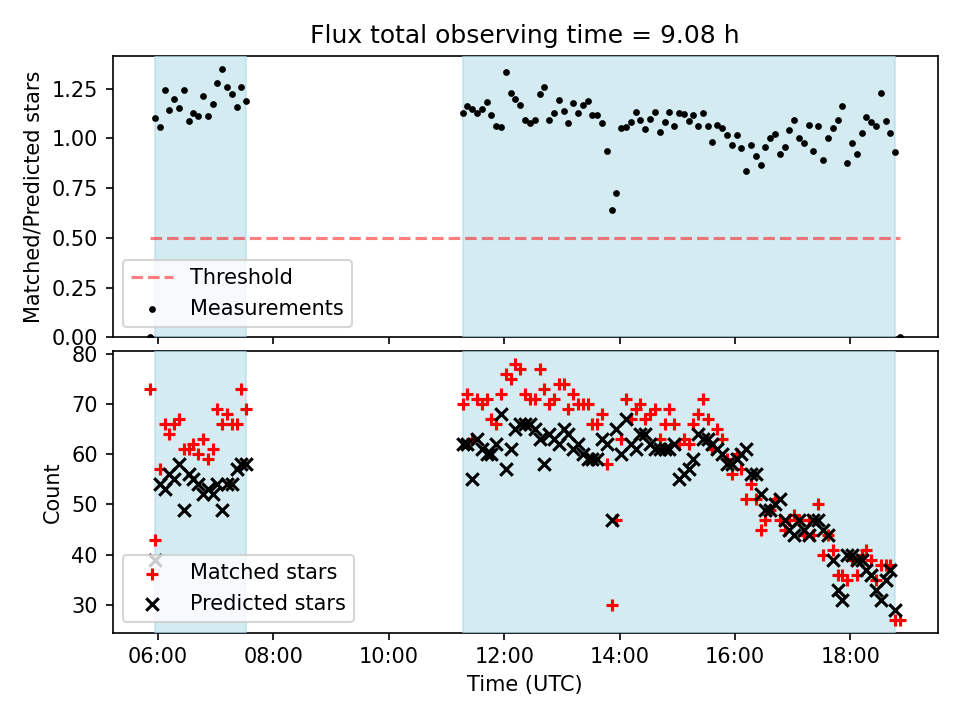 Flux total observing time = 9.08 h

Matched/Predicted stars

1.25
1.00
0.75
0.50
0.25
0.00

Threshold
Measurements

Count

80
70
60
50
40
30

Matched stars
Predicted stars

06:00
08:00
10:00
12:00
14:00
16:00
18:00

Time (UTC)